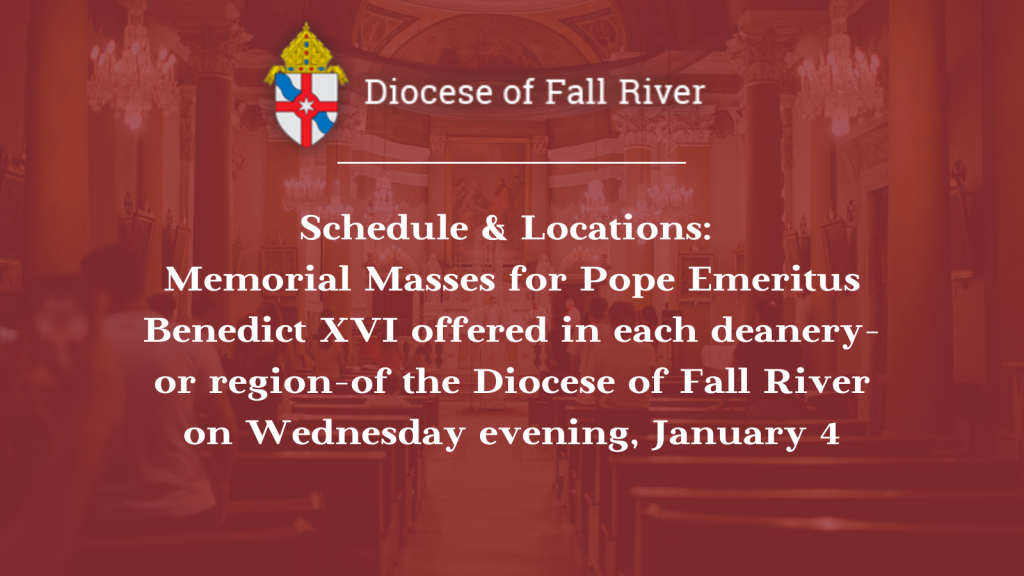 Diocese of Fall River

Schedule & Locations:
Memorial Masses for Pope Emeritus Benedict XVI offered in each deanery-or region-of the Diocese of Fall River on Wednesday evening, January 4